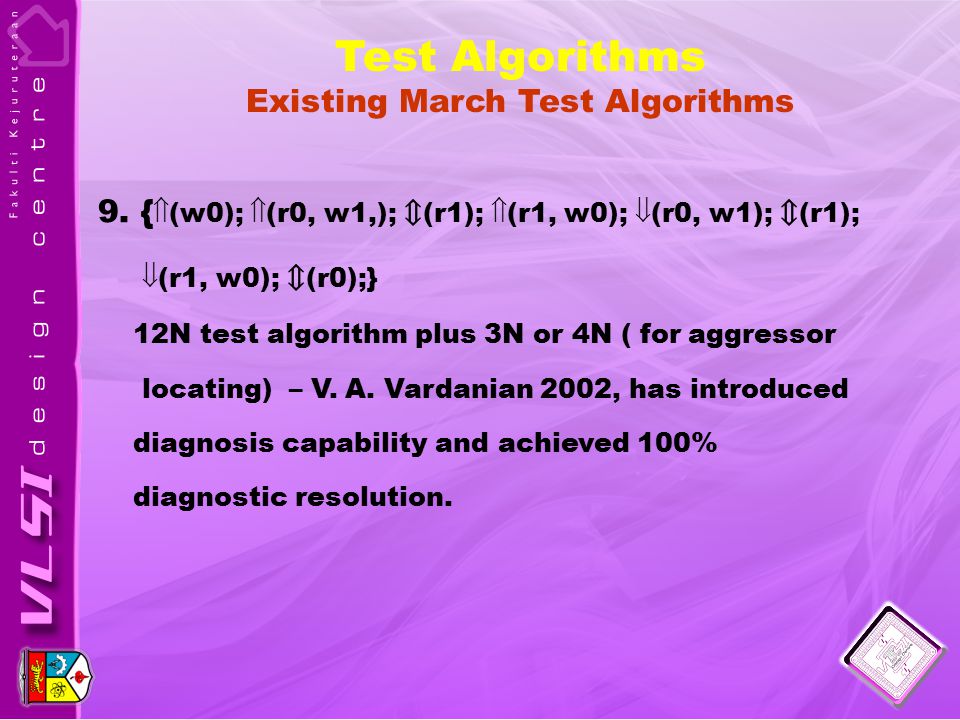 Fakulti Kejuruteraan

VLSI design centre

Test Algorithms
Existing March Test Algorithms

9. {⇑(w0); ⇑(r0, w1,); ⇕(r1); ⇑(r1, w0); ⇓(r0, w1); ⇕(r1); ⇓(r1, w0); ⇕(r0);}

12N test algorithm plus 3N or 4N ( for aggressor locating) – V. A. Vardanian 2002, has introduced diagnosis capability and achieved 100% diagnostic resolution.